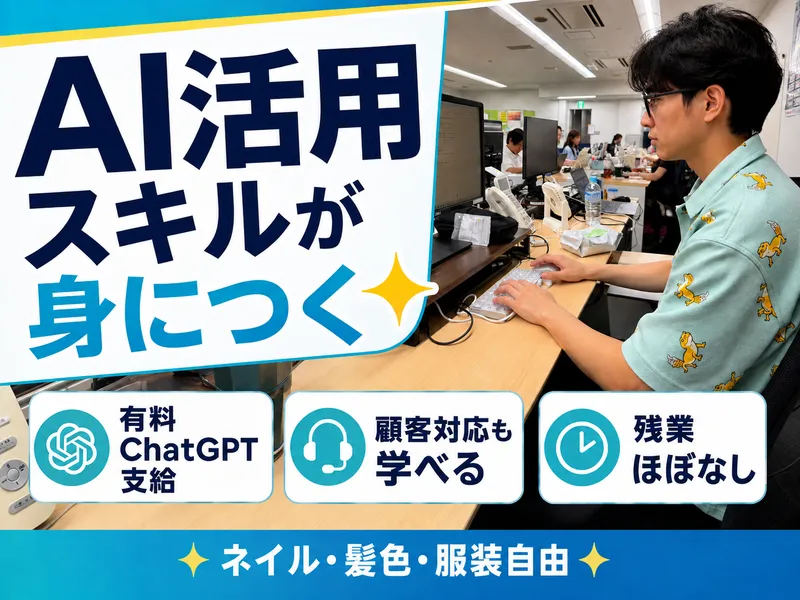 AI活用
スキルが
身につく

有料
ChatGPT
支給

顧客対応も
学べる

残業
ほぼなし

ネイル・髪色・服装自由